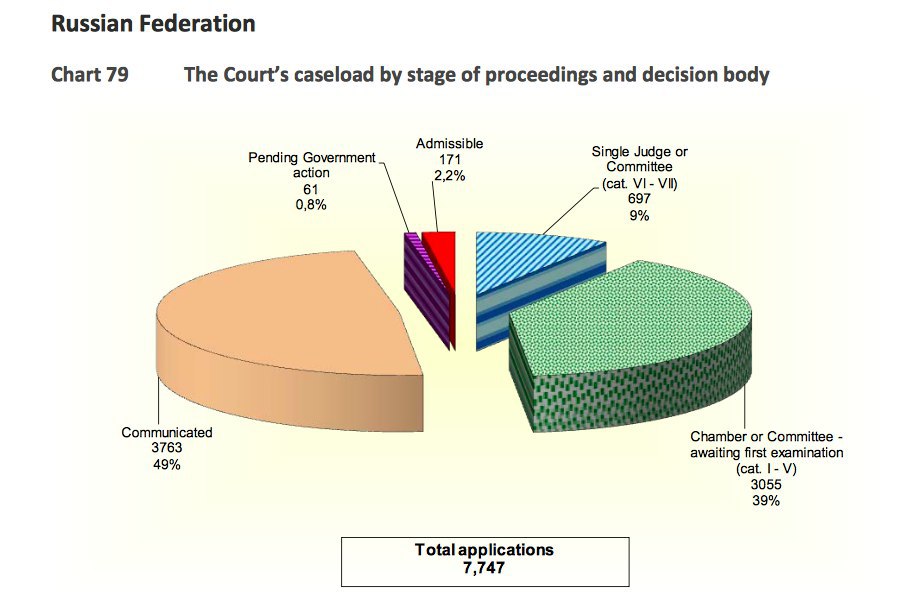 Russian Federation

Chart 79 The Court's caseload by stage of proceedings and decision body

Pending Government action
61
0,8%

Admissible
171
2,2%

Single Judge or Committee
(cat. VI - VII)
697
9%

Communicated
3763
49%

Chamber or Committee - awaiting first examination
(cat. I - V)
3055
39%

Total applications
7,747